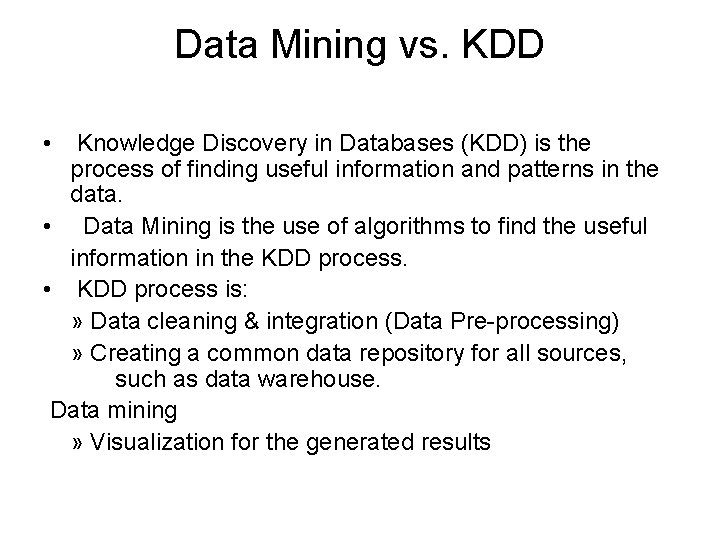 Data Mining vs. KDD

• Knowledge Discovery in Databases (KDD) is the process of finding useful information and patterns in the data.
• Data Mining is the use of algorithms to find the useful information in the KDD process.
• KDD process is:
» Data cleaning & integration (Data Pre-processing)
» Creating a common data repository for all sources, such as data warehouse.
Data mining
» Visualization for the generated results